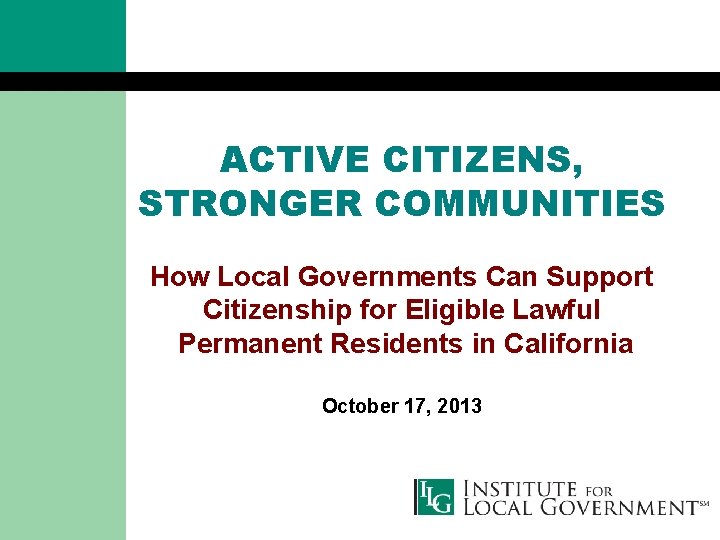 ACTIVE CITIZENS, STRONGER COMMUNITIES

How Local Governments Can Support Citizenship for Eligible Lawful Permanent Residents in California

October 17, 2013

ILG INSTITUTE FOR LOCAL GOVERNMENT℠